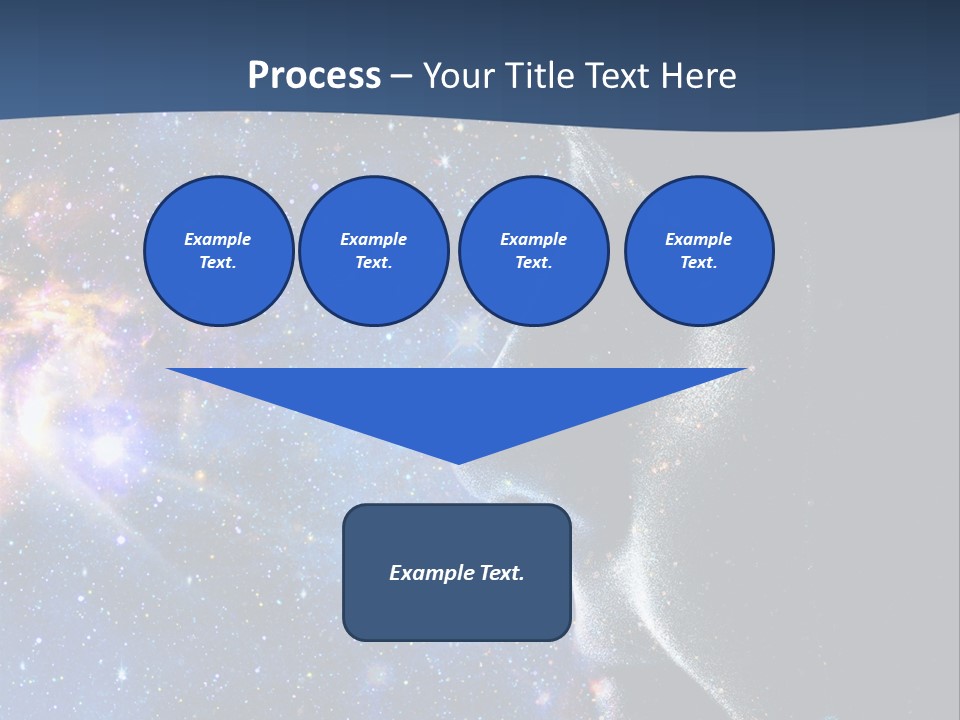 Process – Your Title Text Here

Example Text.

Example Text.

Example Text.

Example Text.

Example Text.